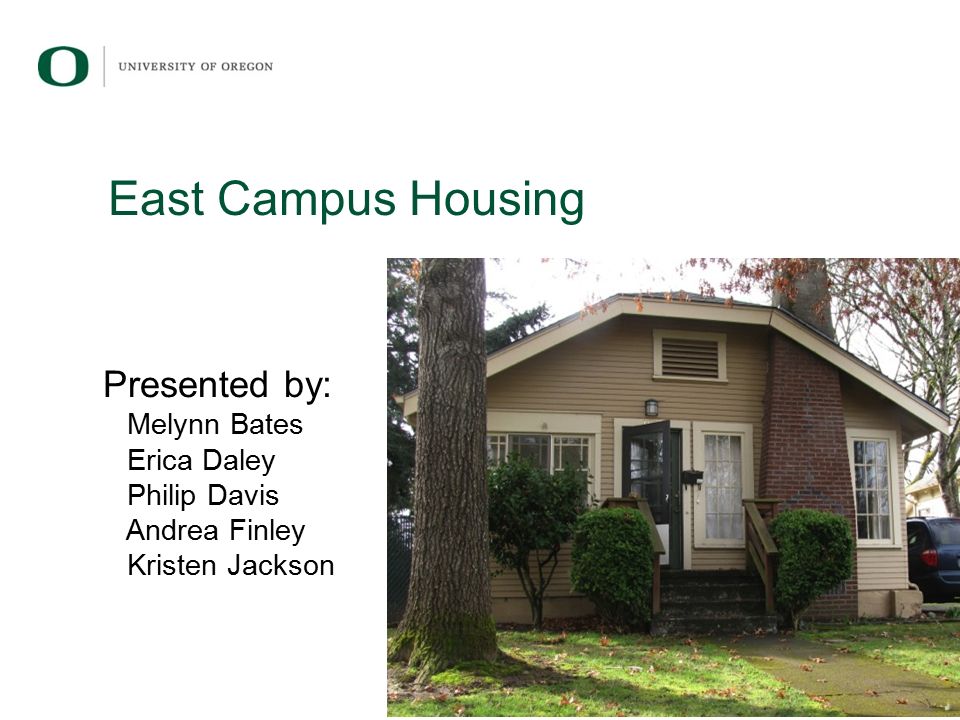 O UNIVERSITY OF OREGON

East Campus Housing

Presented by:
Melynn Bates
Erica Daley
Philip Davis
Andrea Finley
Kristen Jackson